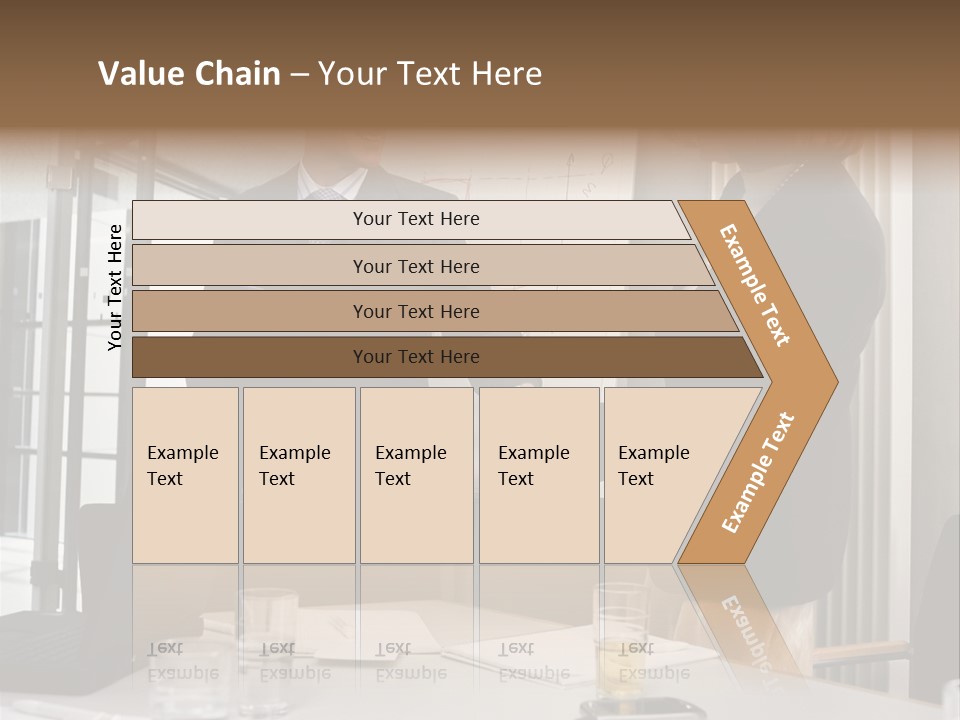 Value Chain – Your Text Here

Your Text Here

Your Text Here

Your Text Here

Your Text Here

Your Text Here

Example Text

Example Text

Example Text

Example Text

Example Text

Example Text

Example Text